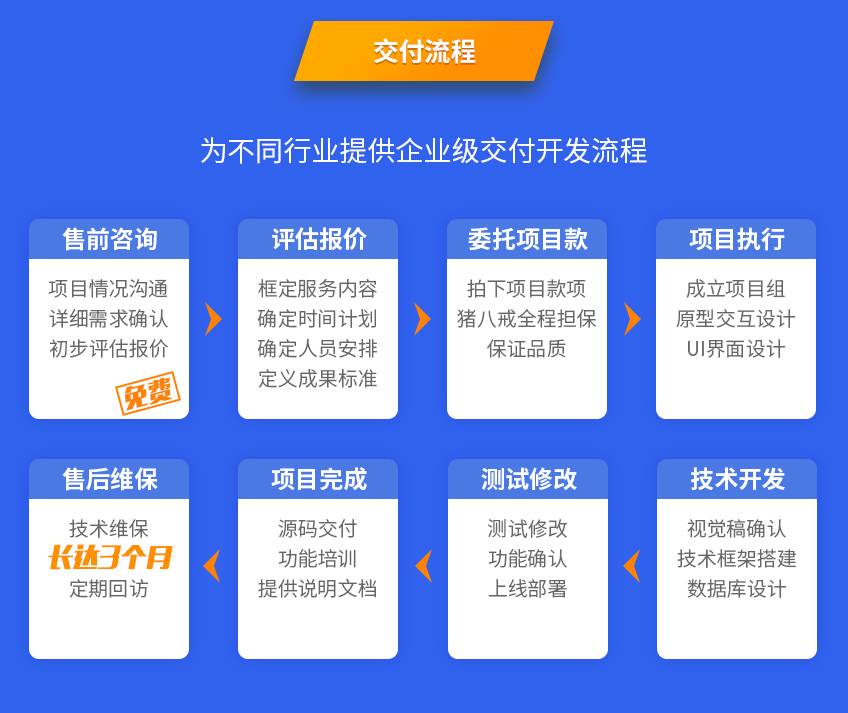 交付流程

为不同行业提供企业级交付开发流程

售前咨询
项目情况沟通
详细需求确认
初步评估报价
免费

评估报价
框定服务内容
确定时间计划
确定人员安排
定义成果标准

委托项目款
拍下项目款项
猪八戒全程担保
保证品质

项目执行
成立项目组
原型交互设计
UI界面设计

技术开发
视觉稿确认
技术框架搭建
数据库设计

测试修改
测试修改
功能确认
上线部署

项目完成
源码交付
功能培训
提供说明文档

售后维保
技术维保
长达3个月
定期回访